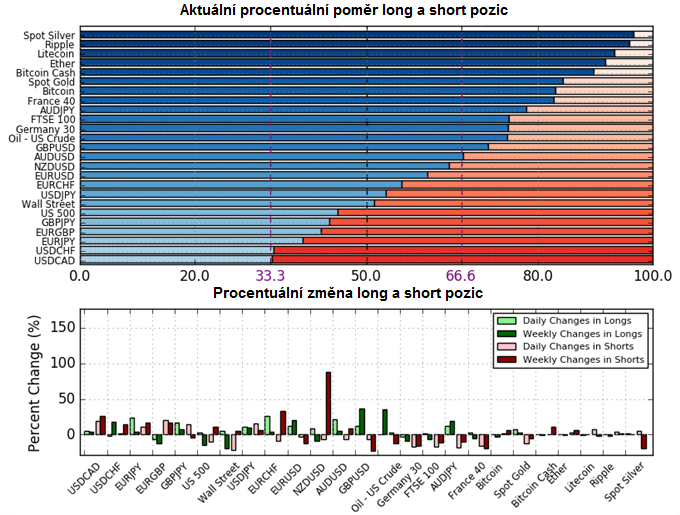 Aktuální procentuální poměr long a short pozic

Spot Silver
Ripple
Litecoin
Ether
Bitcoin Cash
Spot Gold
Bitcoin
France 40
AUDJPY
FTSE 100
Germany 30
Oil - US Crude
GBPUSD
AUDUSD
NZDUSD
EURUSD
EURCHF
USDJPY
Wall Street
US 500
GBPJPY
EURGBP
EURJPY
USDCHF
USDCAD

0.0 20.0 33.3 50.0 66.6 80.0 100.0

Procentuální změna long a short pozic

Percent Change (%)

150
100
50
0

Daily Changes in Longs
Weekly Changes in Longs
Daily Changes in Shorts
Weekly Changes in Shorts

USDCAD USDCHF EURJPY EURGBP GBPJPY US 500 Wall Street USDJPY EURCHF EURUSD NZDUSD AUDUSD GBPUSD Oil - US Crude Germany 30 FTSE 100 AUDJPY France 40 Bitcoin Spot Gold Bitcoin Cash Ether Litecoin Ripple Spot Silver